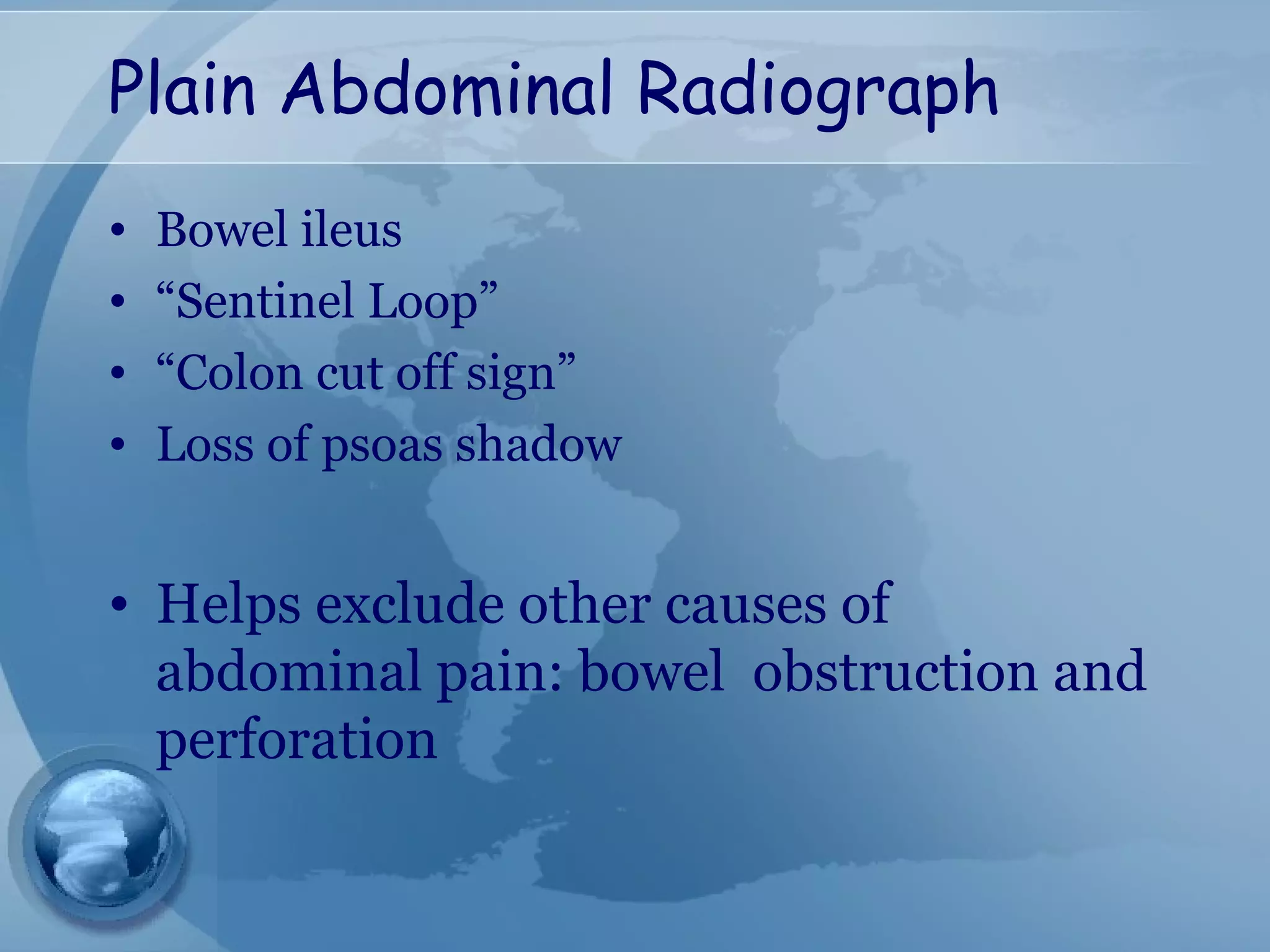 Plain Abdominal Radiograph

• Bowel ileus
• “Sentinel Loop”
• “Colon cut off sign”
• Loss of psoas shadow

• Helps exclude other causes of abdominal pain: bowel obstruction and perforation